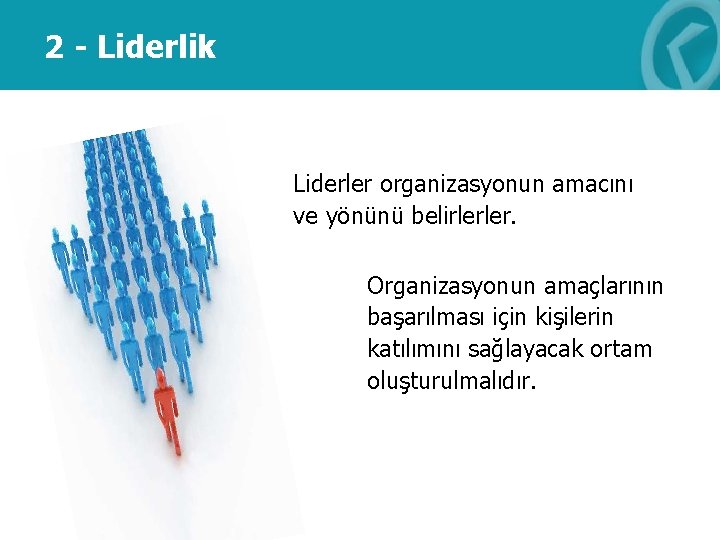 2 - Liderlik

Liderler organizasyonun amacını ve yönünü belirlerler.

Organizasyonun amaçlarının başarılması için kişilerin katılımını sağlayacak ortam oluşturulmalıdır.